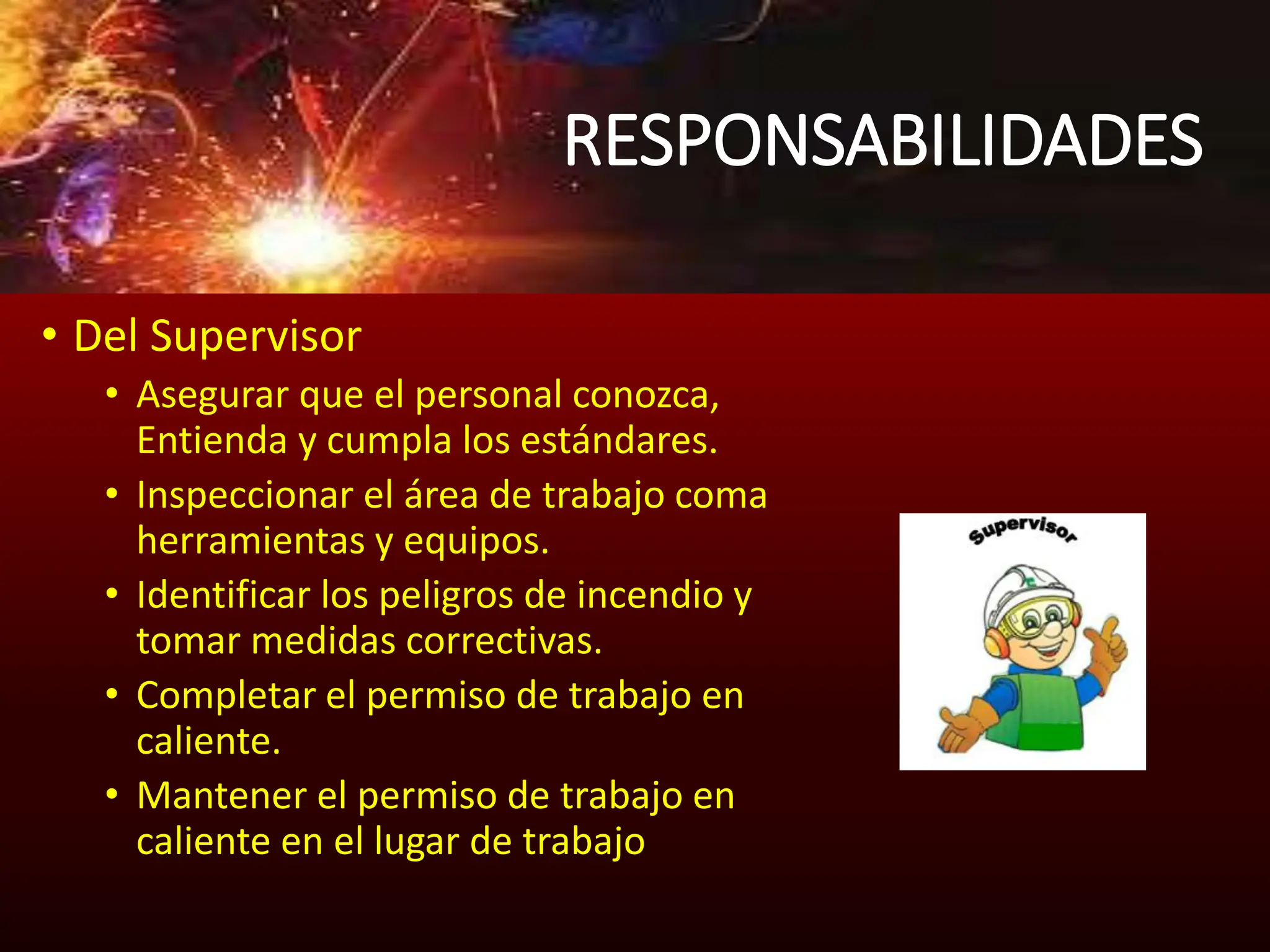 RESPONSABILIDADES

• Del Supervisor
  • Asegurar que el personal conozca, Entienda y cumpla los estándares.
  • Inspeccionar el área de trabajo coma herramientas y equipos.
  • Identificar los peligros de incendio y tomar medidas correctivas.
  • Completar el permiso de trabajo en caliente.
  • Mantener el permiso de trabajo en caliente en el lugar de trabajo

Supervisor